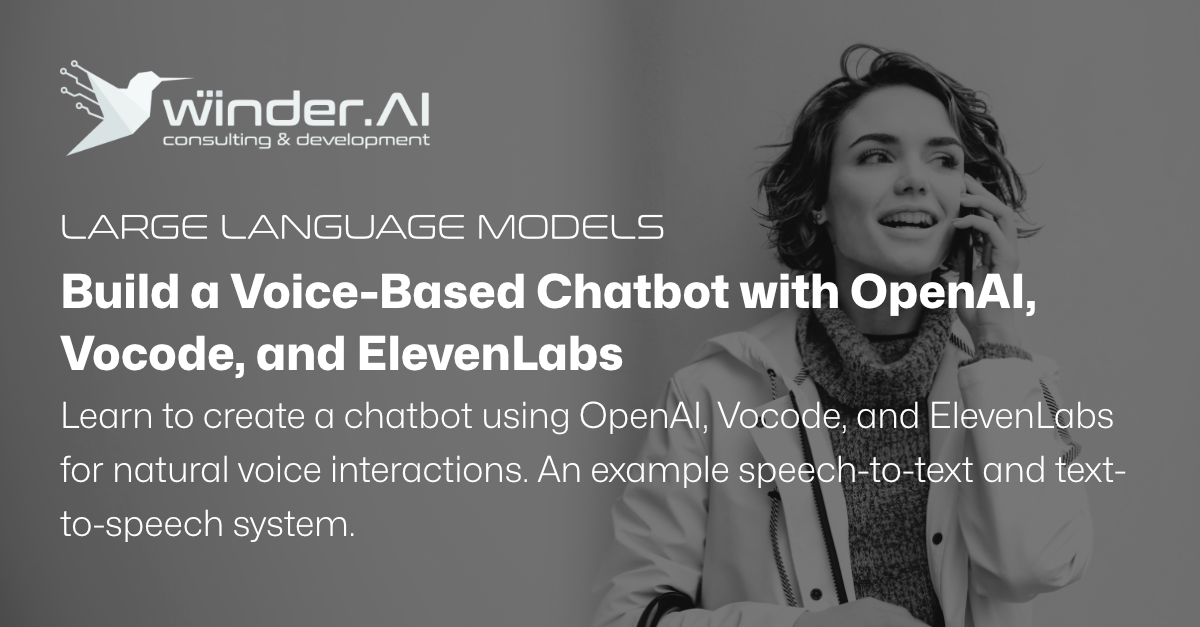 winder.AI
consulting & development

LARGE LANGUAGE MODELS

Build a Voice-Based Chatbot with OpenAI, Vocode, and ElevenLabs

Learn to create a chatbot using OpenAI, Vocode, and ElevenLabs for natural voice interactions. An example speech-to-text and text-to-speech system.